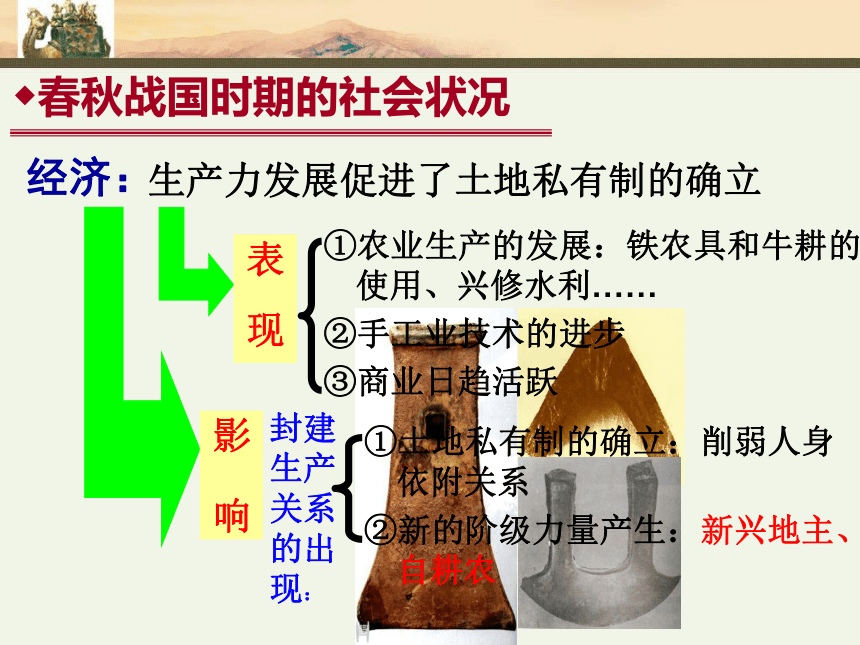 ◆春秋战国时期的社会状况

经济：生产力发展促进了土地私有制的确立

表现
①农业生产的发展：铁农具和牛耕的使用、兴修水利……
②手工业技术的进步
③商业日趋活跃

影响
封建生产关系的出现：
①土地私有制的确立：削弱人身依附关系
②新的阶级力量产生：新兴地主、自耕农